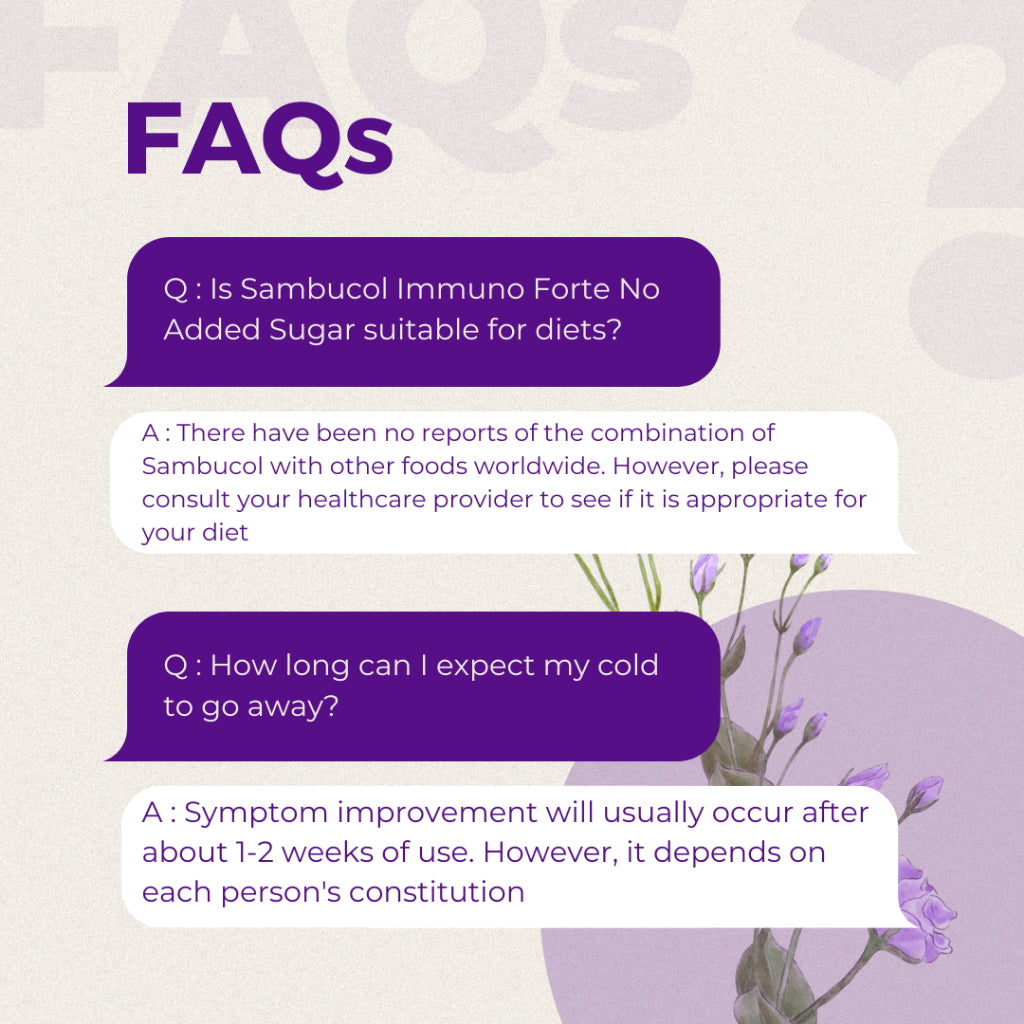 FAQs

Q : Is Sambucol Immuno Forte No Added Sugar suitable for diets?

A : There have been no reports of the combination of Sambucol with other foods worldwide. However, please consult your healthcare provider to see if it is appropriate for your diet

Q : How long can I expect my cold to go away?

A : Symptom improvement will usually occur after about 1-2 weeks of use. However, it depends on each person's constitution